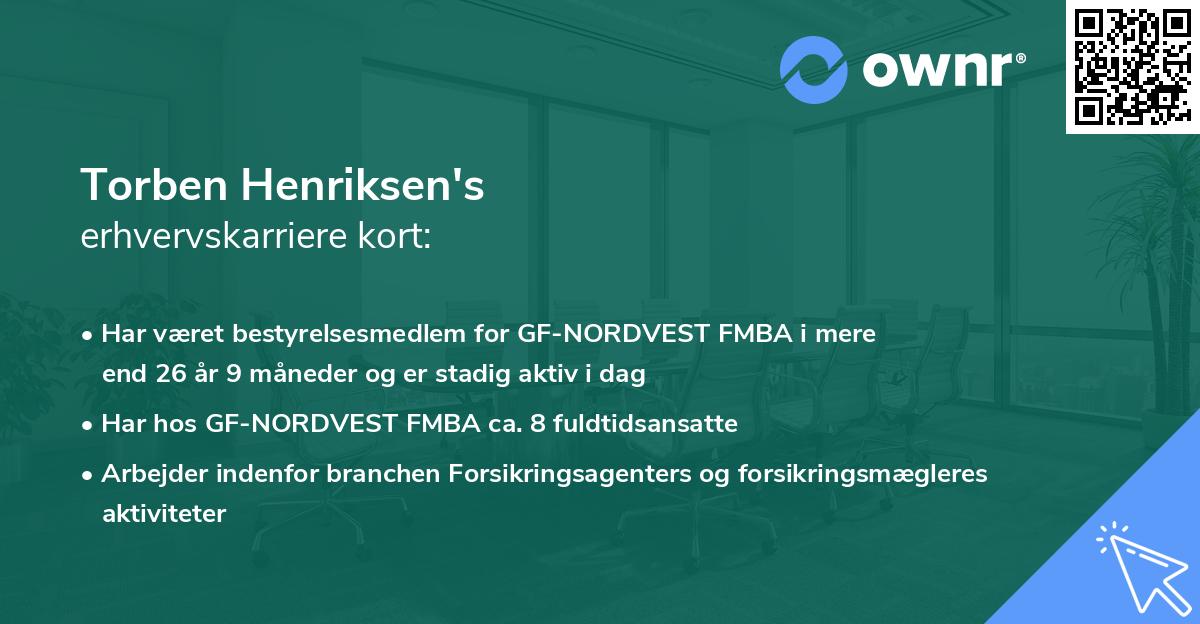 ownr®

Torben Henriksen's
erhvervskarriere kort:

• Har været bestyrelsesmedlem for GF-NORDVEST FMBA i mere end 26 år 9 måneder og er stadig aktiv i dag
• Har hos GF-NORDVEST FMBA ca. 8 fuldtidsansatte
• Arbejder indenfor branchen Forsikringsagenters og forsikringsmægleres aktiviteter